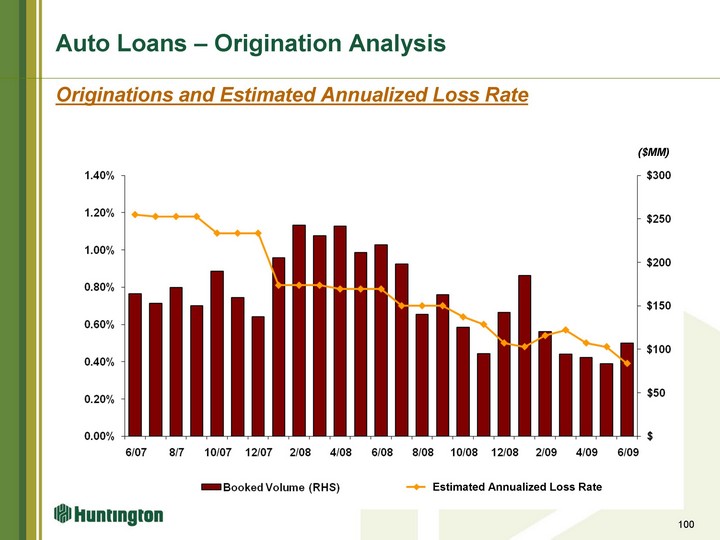 Auto Loans – Origination Analysis

Originations and Estimated Annualized Loss Rate

($MM)

1.40%
1.20%
1.00%
0.80%
0.60%
0.40%
0.20%
0.00%

$300
$250
$200
$150
$100
$50
$

6/07 8/7 10/07 12/07 2/08 4/08 6/08 8/08 10/08 12/08 2/09 4/09 6/09

Booked Volume (RHS)
Estimated Annualized Loss Rate

Huntington

100